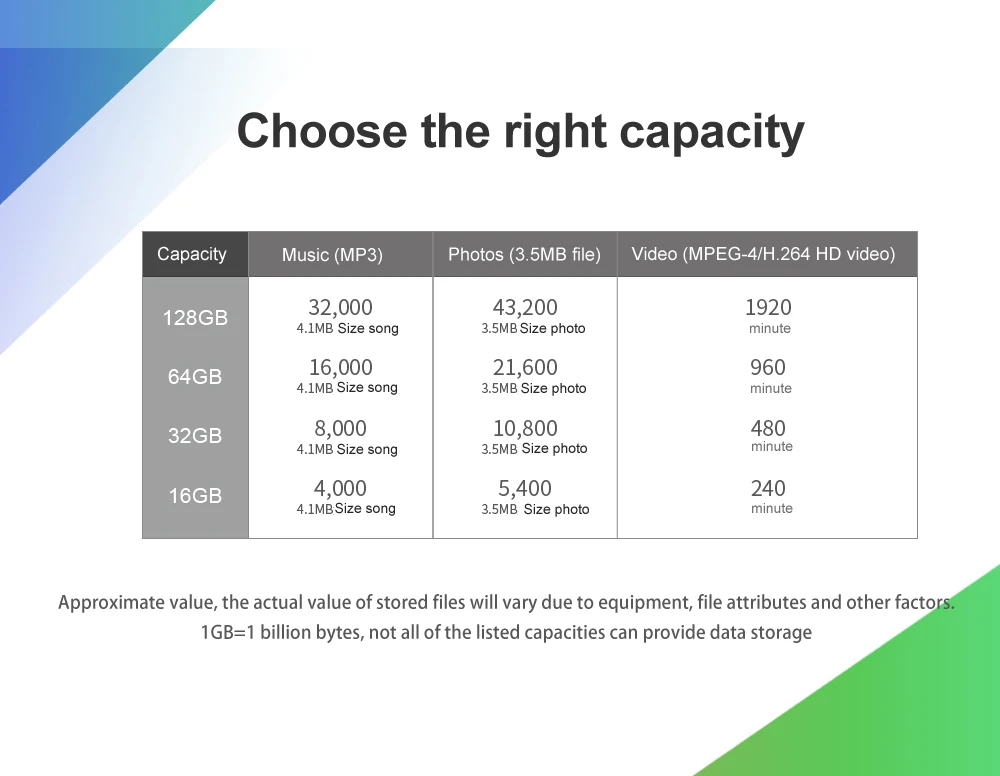 Choose the right capacity

| Capacity | Music (MP3) | Photos (3.5MB file) | Video (MPEG-4/H.264 HD video) |
|---|---|---|---|
| 128GB | 32,000 4.1MB Size song | 43,200 3.5MB Size photo | 1920 minute |
| 64GB | 16,000 4.1MB Size song | 21,600 3.5MB Size photo | 960 minute |
| 32GB | 8,000 4.1MB Size song | 10,800 3.5MB Size photo | 480 minute |
| 16GB | 4,000 4.1MB Size song | 5,400 3.5MB Size photo | 240 minute |

Approximate value, the actual value of stored files will vary due to equipment, file attributes and other factors. 1GB=1 billion bytes, not all of the listed capacities can provide data storage